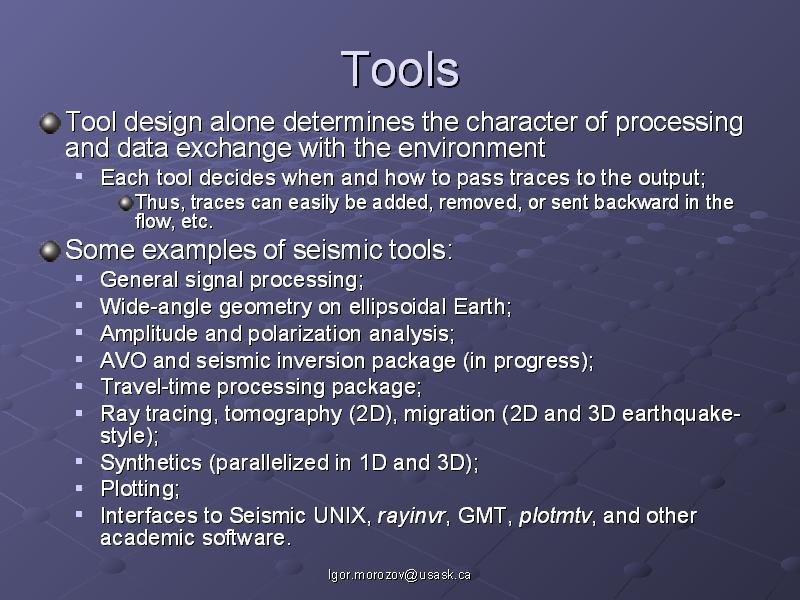 Tools

Tool design alone determines the character of processing and data exchange with the environment

Each tool decides when and how to pass traces to the output;

Thus, traces can easily be added, removed, or sent backward in the flow, etc.

Some examples of seismic tools:

General signal processing;

Wide-angle geometry on ellipsoidal Earth;

Amplitude and polarization analysis;

AVO and seismic inversion package (in progress);

Travel-time processing package;

Ray tracing, tomography (2D), migration (2D and 3D earthquake-style);

Synthetics (parallelized in 1D and 3D);

Plotting;

Interfaces to Seismic UNIX, rayinvr, GMT, plotmtv, and other academic software.

Igor.morozov@usask.ca